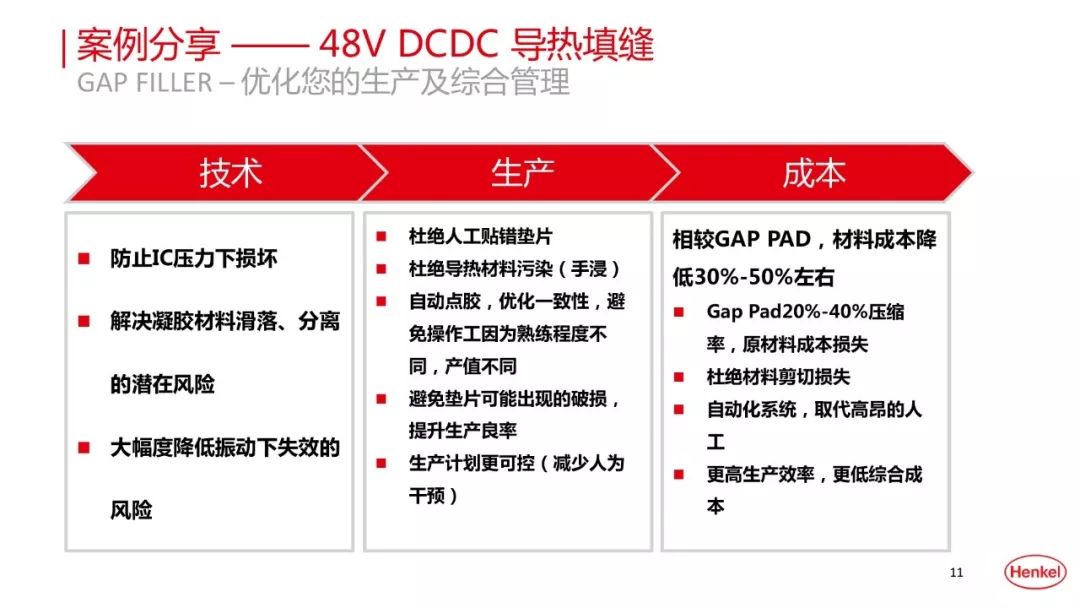 | 案例分享 —— 48V DCDC 导热填缝
GAP FILLER – 优化您的生产及综合管理

技术

生产

成本

■ 防止IC压力下损坏

■ 解决凝胶材料滑落、分离的潜在风险

■ 大幅度降低振动下失效的风险

■ 杜绝人工贴错垫片

■ 杜绝导热材料污染（手浸）

■ 自动点胶，优化一致性，避免操作工因为熟练程度不同，产值不同

■ 避免垫片可能出现的破损，提升生产良率

■ 生产计划更可控（减少人为干预）

相较GAP PAD，材料成本降低30%-50%左右

■ Gap Pad20%-40%压缩率，原材料成本损失

■ 杜绝材料剪切损失

■ 自动化系统，取代高昂的人工

■ 更高生产效率，更低综合成本

11

Henkel